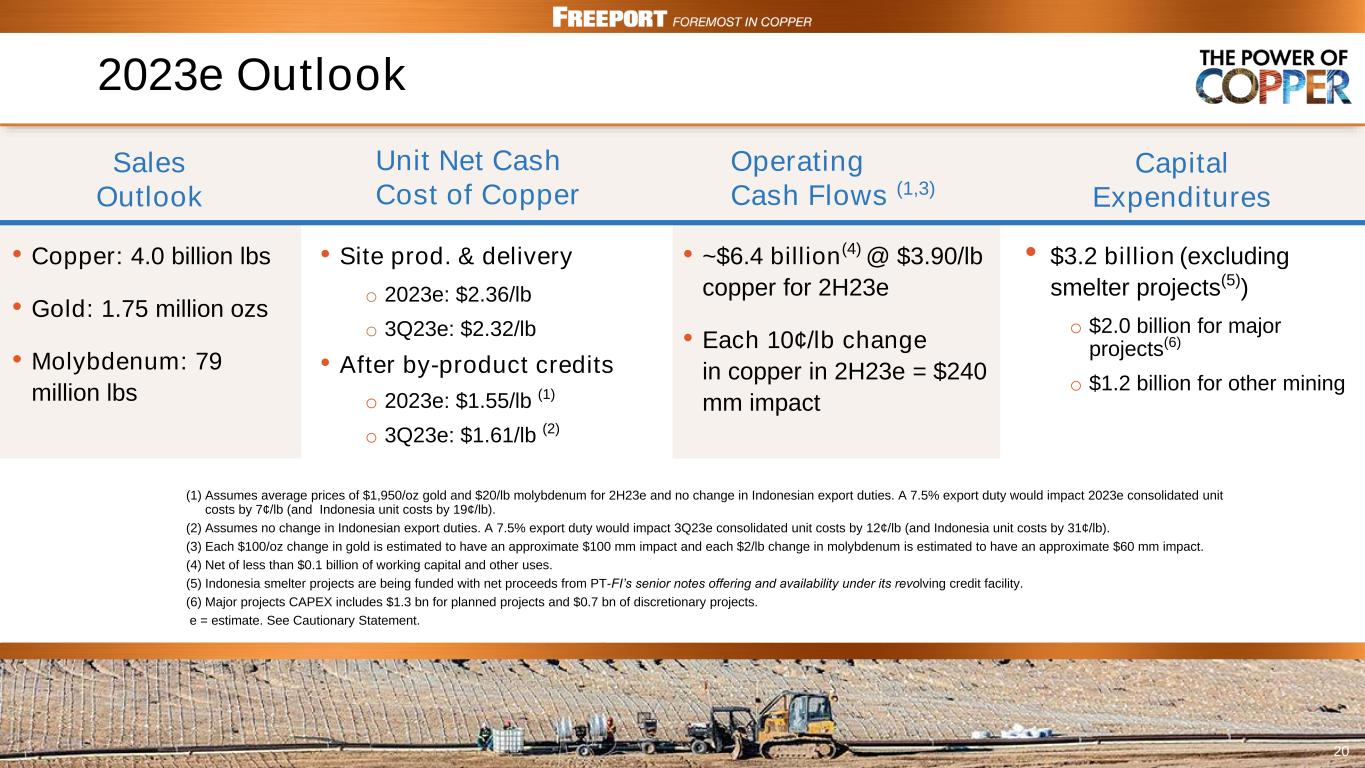 FREEPORT FOREMOST IN COPPER

2023e Outlook

THE POWER OF COPPER

Sales Outlook

• Copper: 4.0 billion lbs

• Gold: 1.75 million ozs

• Molybdenum: 79 million lbs

Unit Net Cash Cost of Copper

• Site prod. & delivery

o 2023e: \$2.36/lb

o 3Q23e: \$2.32/lb

• After by-product credits

o 2023e: \$1.55/lb $^{(1)}$

o 3Q23e: \$1.61/lb $^{(2)}$

Operating Cash Flows $^{(1,3)}$

• ~\$6.4 billion$^{(4)}$ @ \$3.90/lb copper for 2H23e

• Each 10¢/lb change in copper in 2H23e = \$240 mm impact

Capital Expenditures

• \$3.2 billion (excluding smelter projects$^{(5)}$)

o \$2.0 billion for major projects$^{(6)}$

o \$1.2 billion for other mining

(1) Assumes average prices of \$1,950/oz gold and \$20/lb molybdenum for 2H23e and no change in Indonesian export duties. A 7.5% export duty would impact 2023e consolidated unit costs by 7¢/lb (and Indonesia unit costs by 19¢/lb).

(2) Assumes no change in Indonesian export duties. A 7.5% export duty would impact 3Q23e consolidated unit costs by 12¢/lb (and Indonesia unit costs by 31¢/lb).

(3) Each \$100/oz change in gold is estimated to have an approximate \$100 mm impact and each \$2/lb change in molybdenum is estimated to have an approximate \$60 mm impact.

(4) Net of less than \$0.1 billion of working capital and other uses.

(5) Indonesia smelter projects are being funded with net proceeds from PT-FI's senior notes offering and availability under its revolving credit facility.

(6) Major projects CAPEX includes \$1.3 bn for planned projects and \$0.7 bn of discretionary projects.

e = estimate. See Cautionary Statement.

20